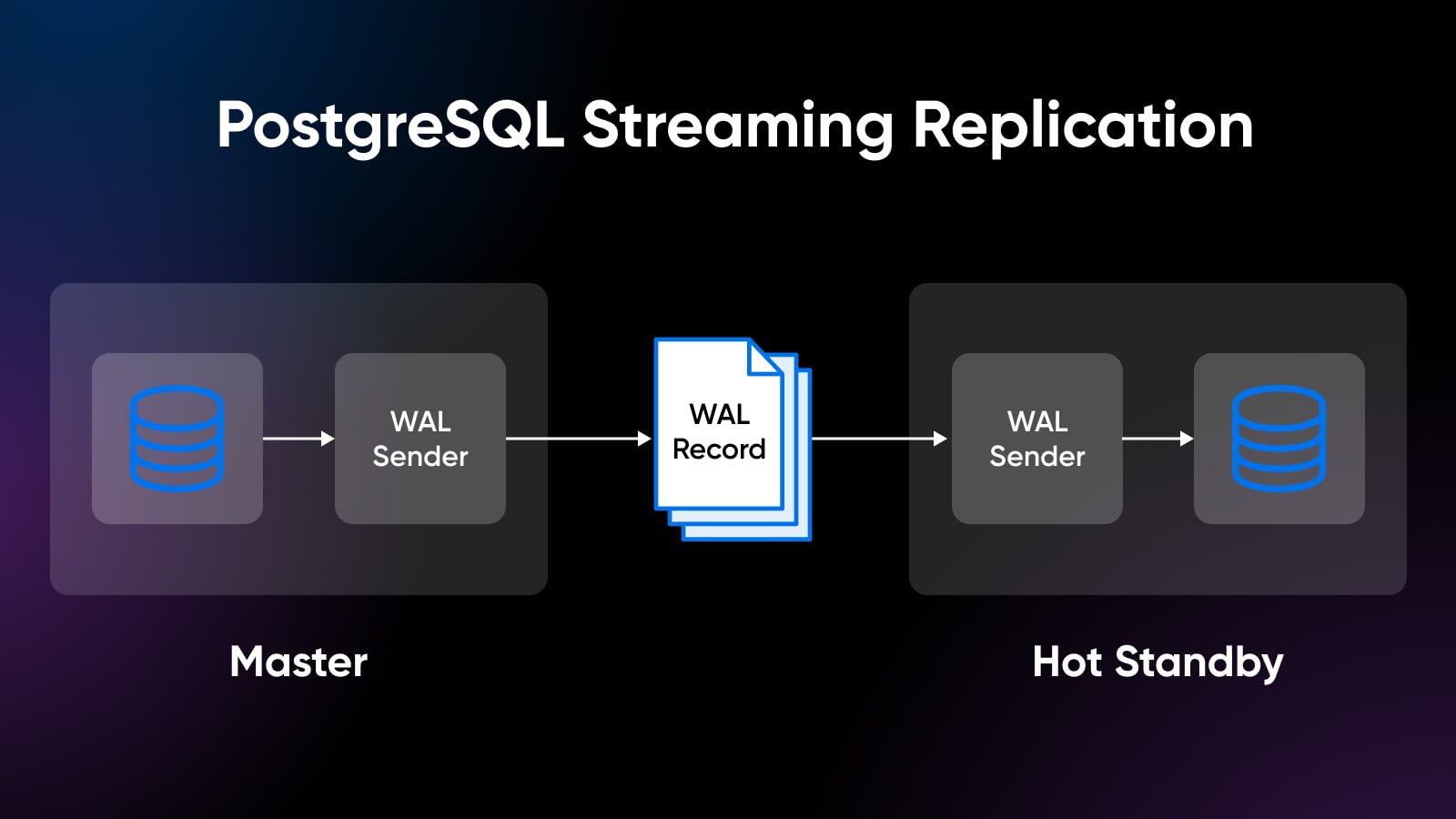 PostgreSQL Streaming Replication

WAL Sender

WAL Record

WAL Sender

Master

Hot Standby